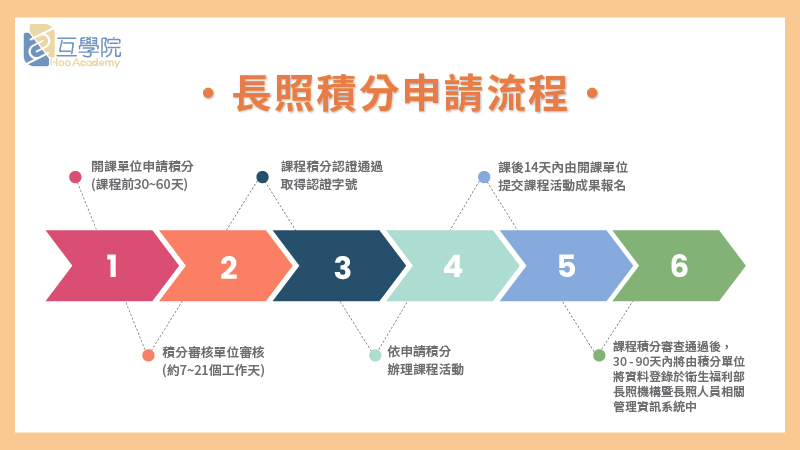 互學院
Hoo Academy

· 長照積分申請流程 ·

開課單位申請積分
(課程前30~60天)

課程積分認證通過
取得認證字號

課後14天內由開課單位
提交課程活動成果報名

1

2

3

4

5

6

積分審核單位審核
(約7~21個工作天)

依申請積分
辦理課程活動

課程積分審查通過後，
30 - 90天內將由積分單位
將資料登錄於衛生福利部
長照機構暨長照人員相關
管理資訊系統中